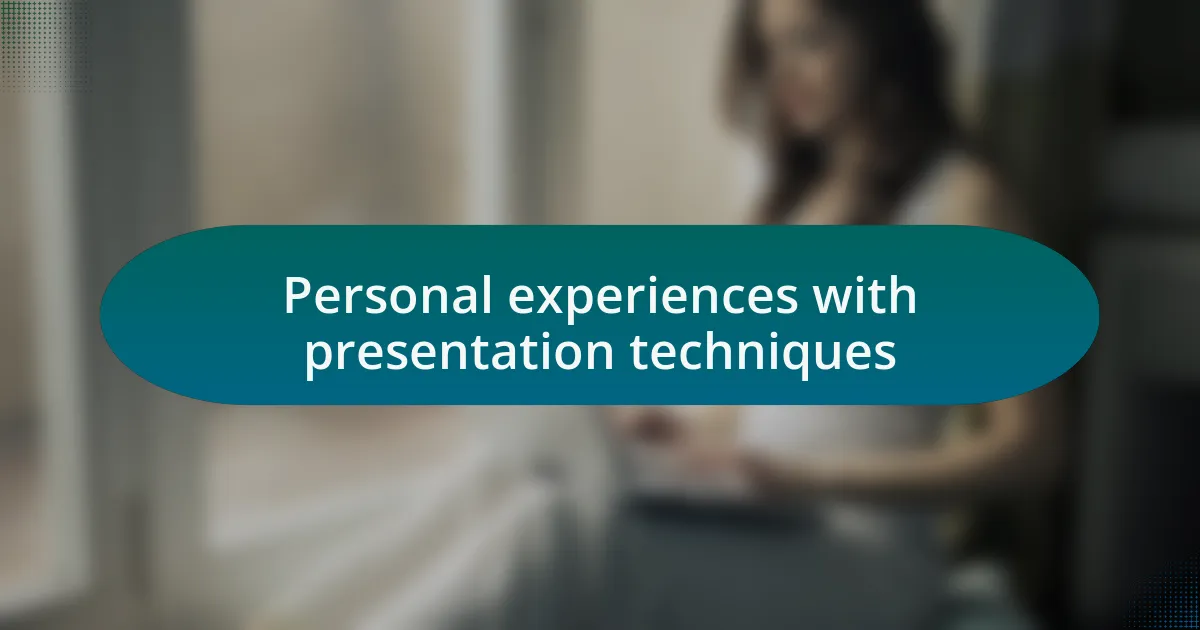 Personal experiences with presentation techniques